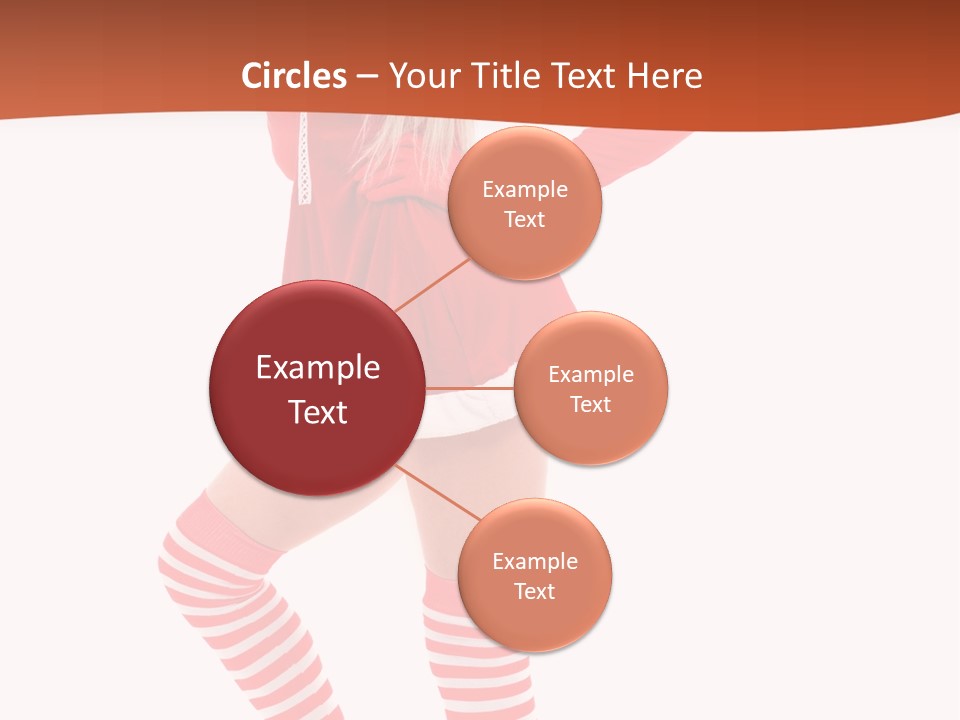 Circles – Your Title Text Here

Example Text

Example Text

Example Text

Example Text